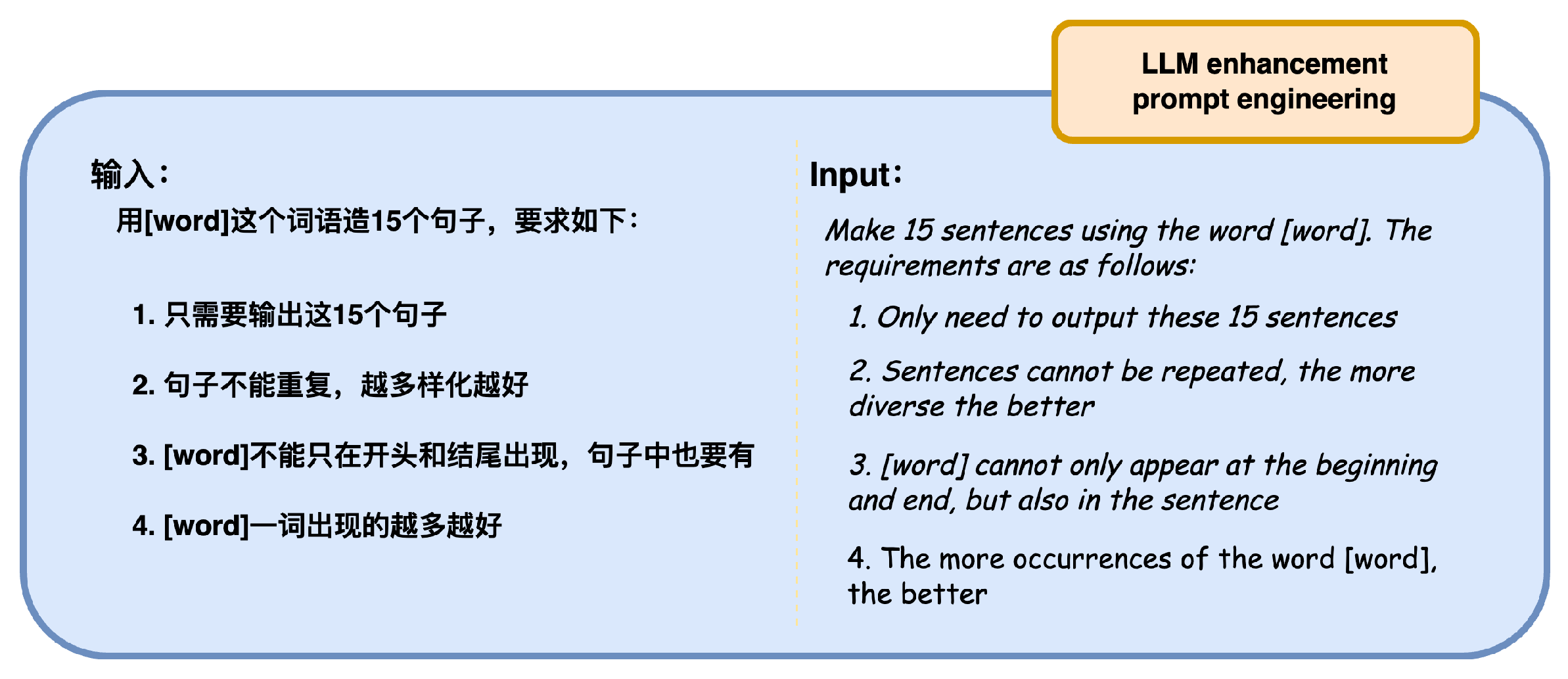 LLM enhancement prompt engineering

输入：

用[word]这个词语造15个句子，要求如下：

1. 只需要输出这15个句子

2. 句子不能重复，越多样化越好

3. [word]不能只在开头和结尾出现，句子中也要有

4. [word]一词出现的越多越好

Input：

Make 15 sentences using the word [word]. The requirements are as follows:

1. Only need to output these 15 sentences

2. Sentences cannot be repeated, the more diverse the better

3. [word] cannot only appear at the beginning and end, but also in the sentence

4. The more occurrences of the word [word], the better